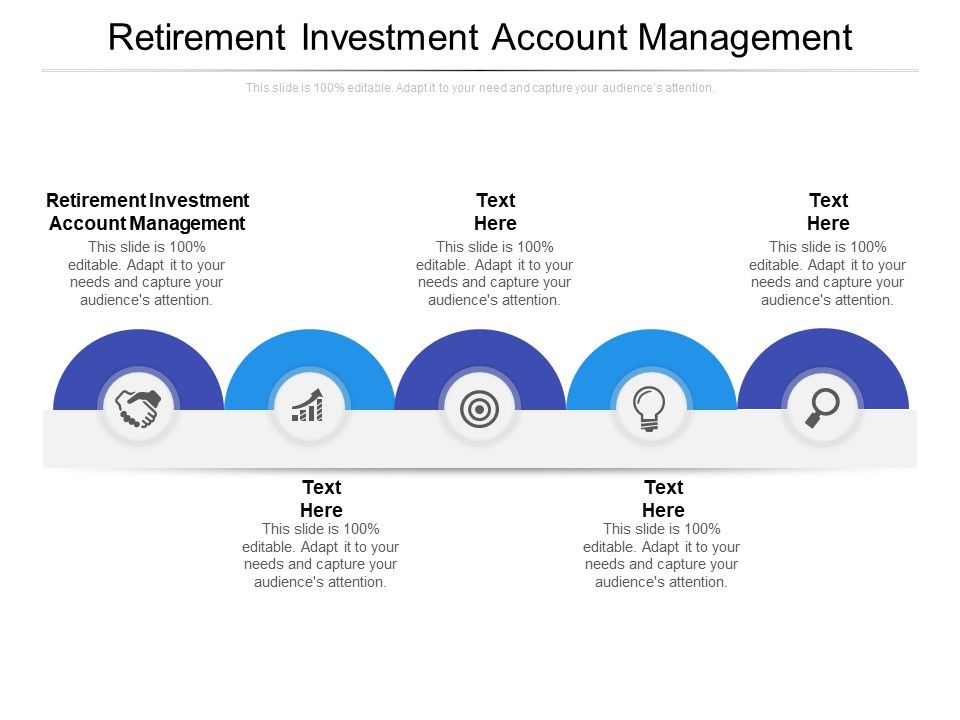 Retirement Investment Account Management

This slide is 100% editable. Adapt it to your need and capture your audience's attention.

Retirement Investment Account Management
This slide is 100% editable. Adapt it to your needs and capture your audience's attention.

Text Here
This slide is 100% editable. Adapt it to your needs and capture your audience's attention.

Text Here
This slide is 100% editable. Adapt it to your needs and capture your audience's attention.

Text Here
This slide is 100% editable. Adapt it to your needs and capture your audience's attention.

Text Here
This slide is 100% editable. Adapt it to your needs and capture your audience's attention.